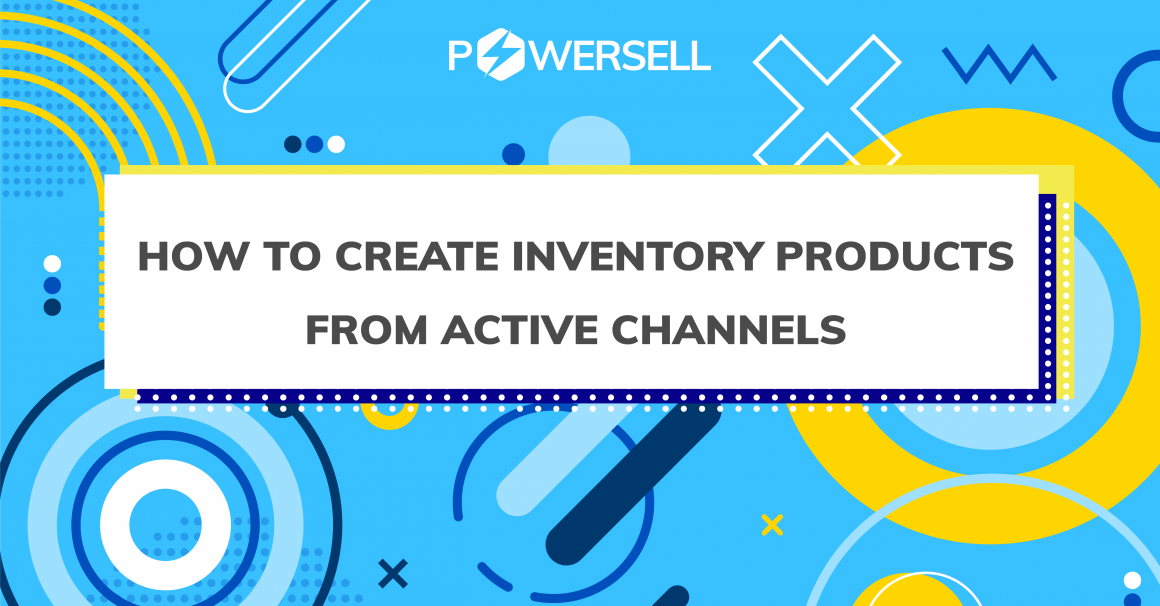 POWERSELL

HOW TO CREATE INVENTORY PRODUCTS FROM ACTIVE CHANNELS